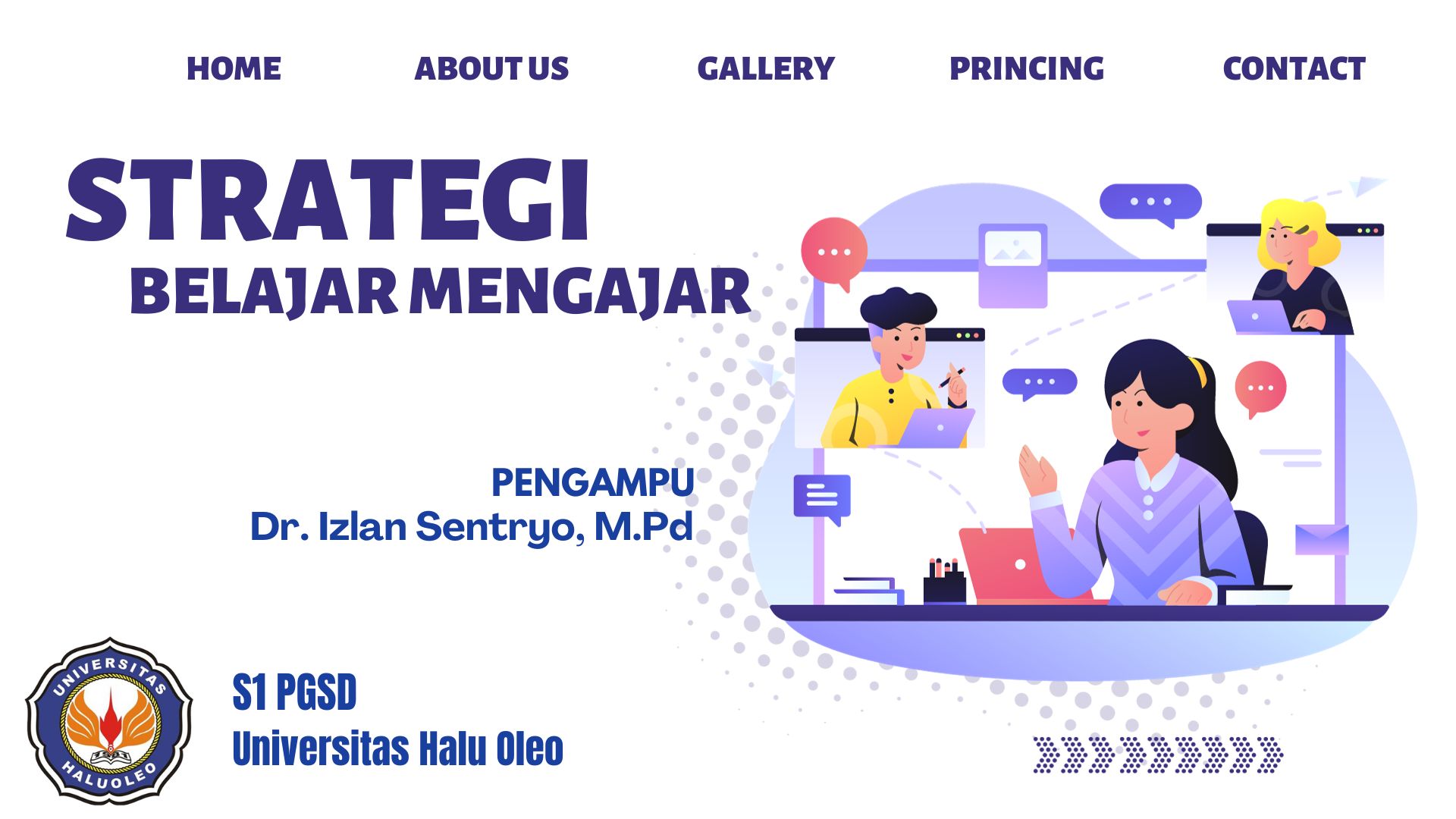 HOME ABOUT US GALLERY PRINCING CONTACT

STRATEGI
BELAJAR MENGAJAR

PENGAMPU
Dr. Izlan Sentryo, M.Pd

UNIVERSITAS HALUOLEO

S1 PGSD
Universitas Halu Oleo